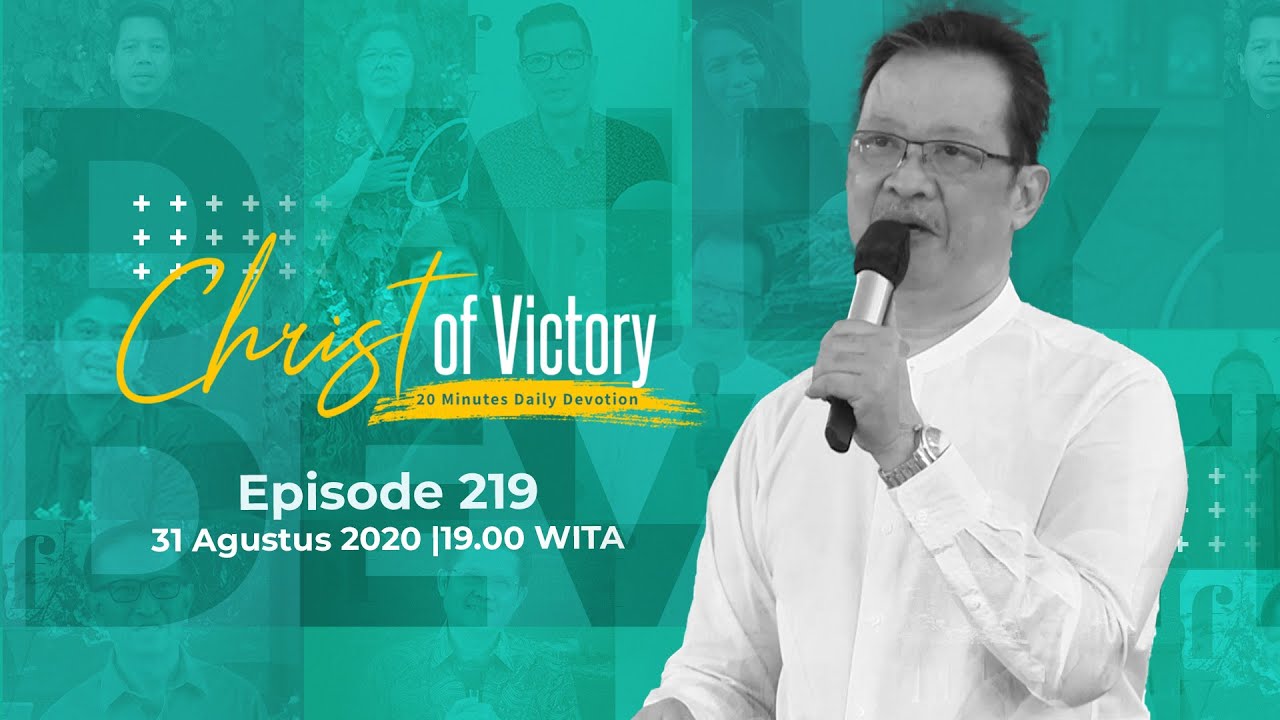 Christ of Victory
20 Minutes Daily Devotion

Episode 219
31 Agustus 2020 |19.00 WITA